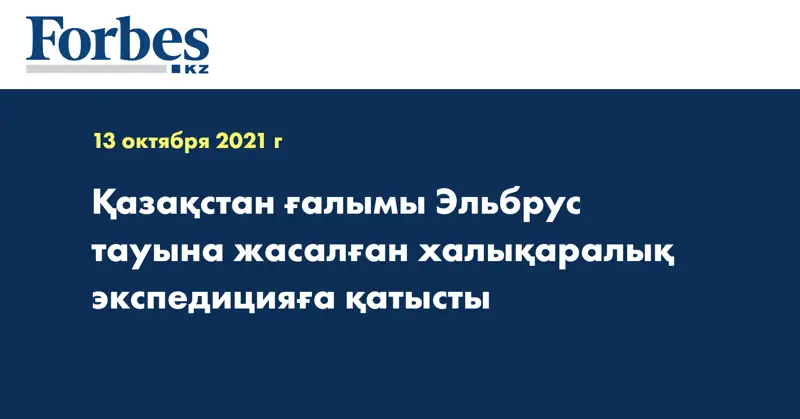 Forbes
KZ

13 октября 2021 г

Қазақстан ғалымы Эльбрус тауына жасалған халықаралық экспедицияға қатысты